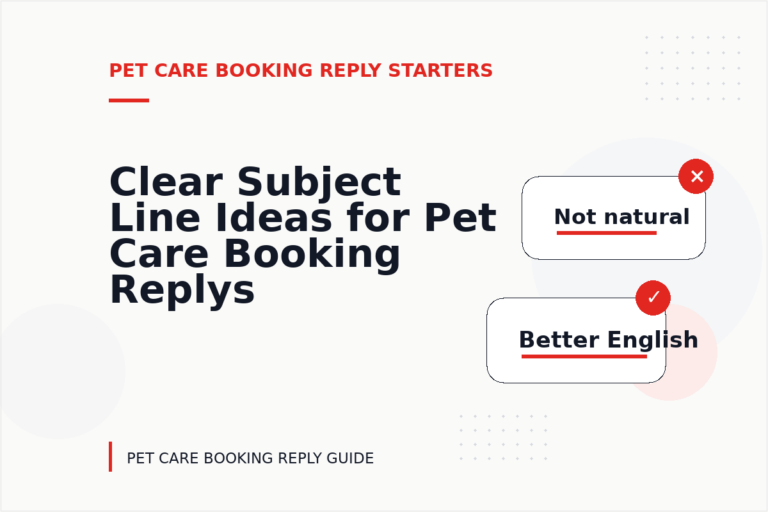 PET CARE BOOKING REPLY STARTERS

Clear Subject Line Ideas for Pet Care Booking Replys

Not natural

Better English

PET CARE BOOKING REPLY GUIDE